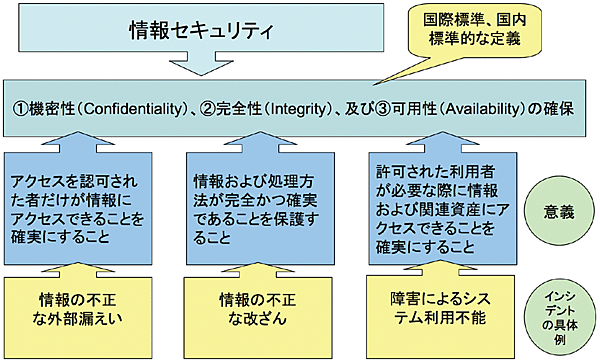 情報セキュリティ

国際標準、国内標準的な定義

①機密性（Confidentiality）、②完全性（Integrity）、及び③可用性（Availability）の確保

アクセスを認可された者だけが情報にアクセスできることを確実にすること

情報および処理方法が完全かつ確実であることを保護すること

許可された利用者が必要な際に情報および関連資産にアクセスできることを確実にすること

意義

情報の不正な外部漏えい

情報の不正な改ざん

障害によるシステム利用不能

インシデントの具体例